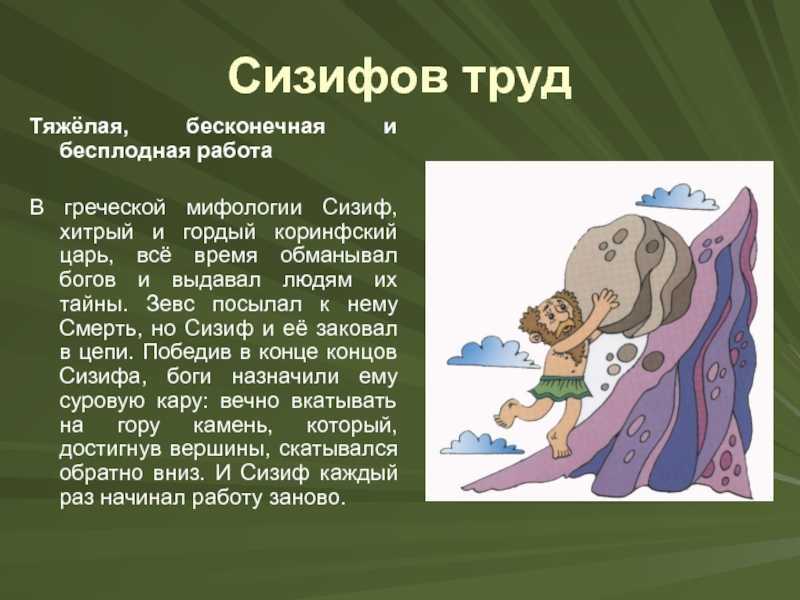 Сизифов труд

Тяжёлая, бесконечная и бесплодная работа

В греческой мифологии Сизиф, хитрый и гордый коринфский царь, всё время обманывал богов и выдавал людям их тайны. Зевс посылал к нему Смерть, но Сизиф и её заковал в цепи. Победив в конце концов Сизифа, боги назначили ему суровую кару: вечно вкатывать на гору камень, который, достигнув вершины, скатывался обратно вниз. И Сизиф каждый раз начинал работу заново.